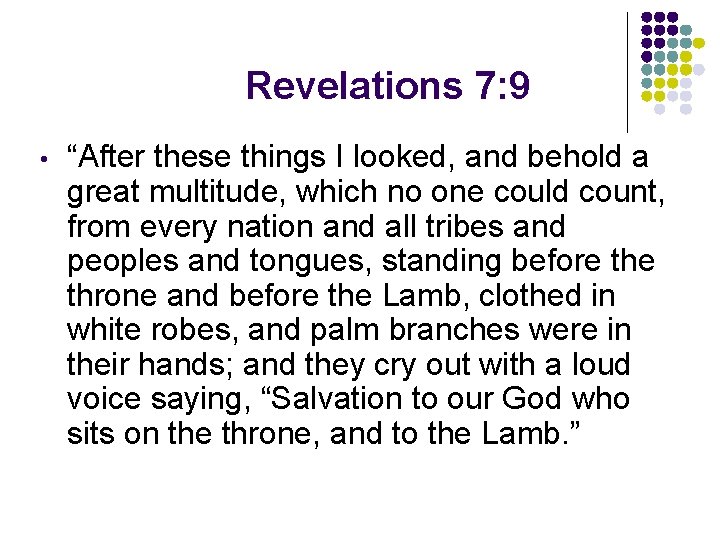 Revelations 7:9

• “After these things I looked, and behold a great multitude, which no one could count, from every nation and all tribes and peoples and tongues, standing before the throne and before the Lamb, clothed in white robes, and palm branches were in their hands; and they cry out with a loud voice saying, “Salvation to our God who sits on the throne, and to the Lamb.”